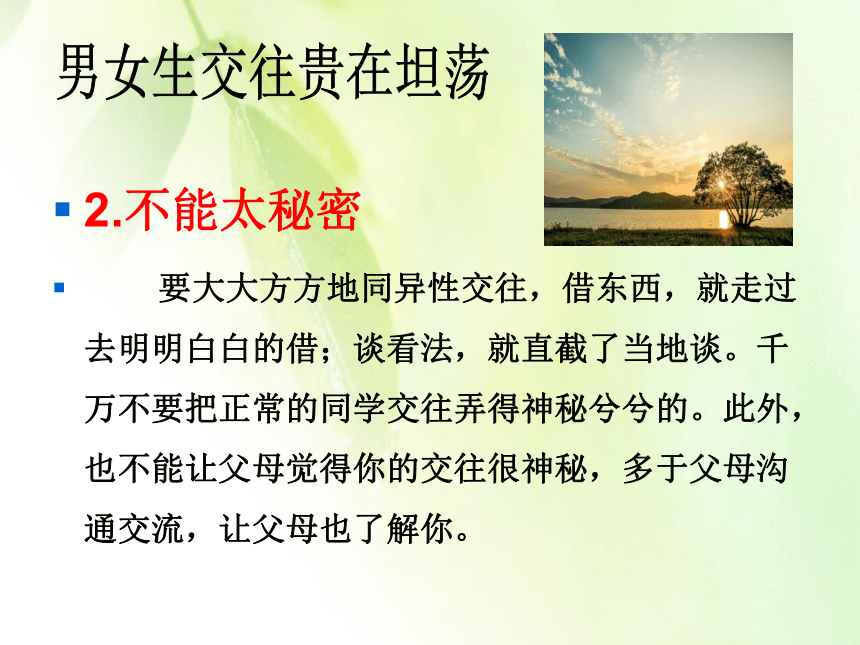 男女生交往贵在坦荡

2.不能太秘密

要大大方方地同异性交往，借东西，就走过去明明白白的借；谈看法，就直截了当地谈。千万不要把正常的同学交往弄得神秘兮兮的。此外，也不能让父母觉得你的交往很神秘，多于父母沟通交流，让父母也了解你。